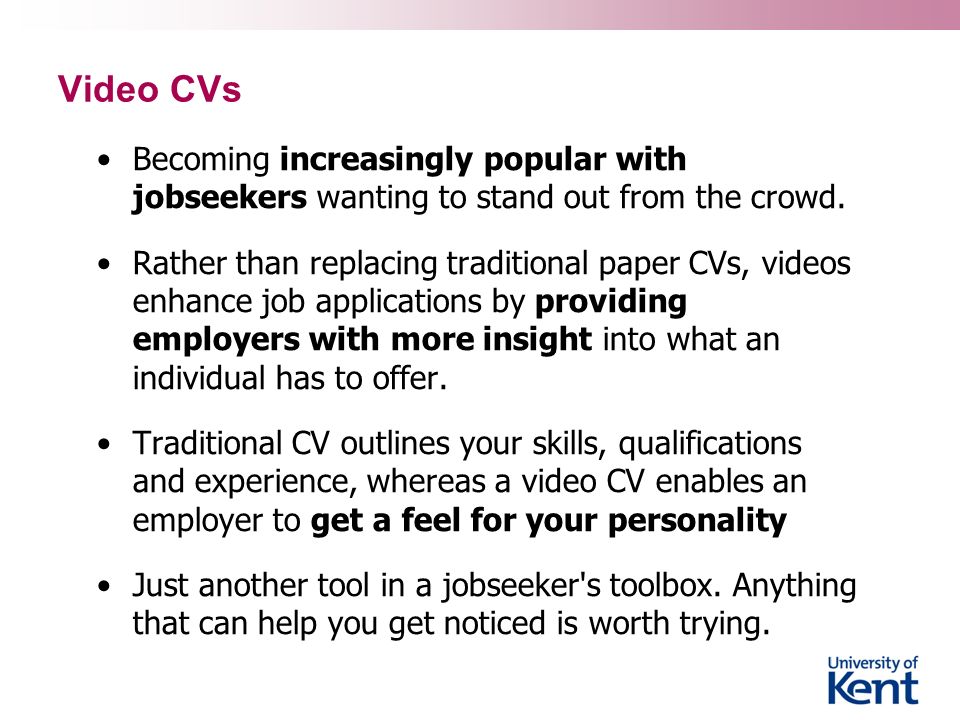 Video CVs

• Becoming increasingly popular with jobseekers wanting to stand out from the crowd.

• Rather than replacing traditional paper CVs, videos enhance job applications by providing employers with more insight into what an individual has to offer.

• Traditional CV outlines your skills, qualifications and experience, whereas a video CV enables an employer to get a feel for your personality

• Just another tool in a jobseeker's toolbox. Anything that can help you get noticed is worth trying.

University of Kent